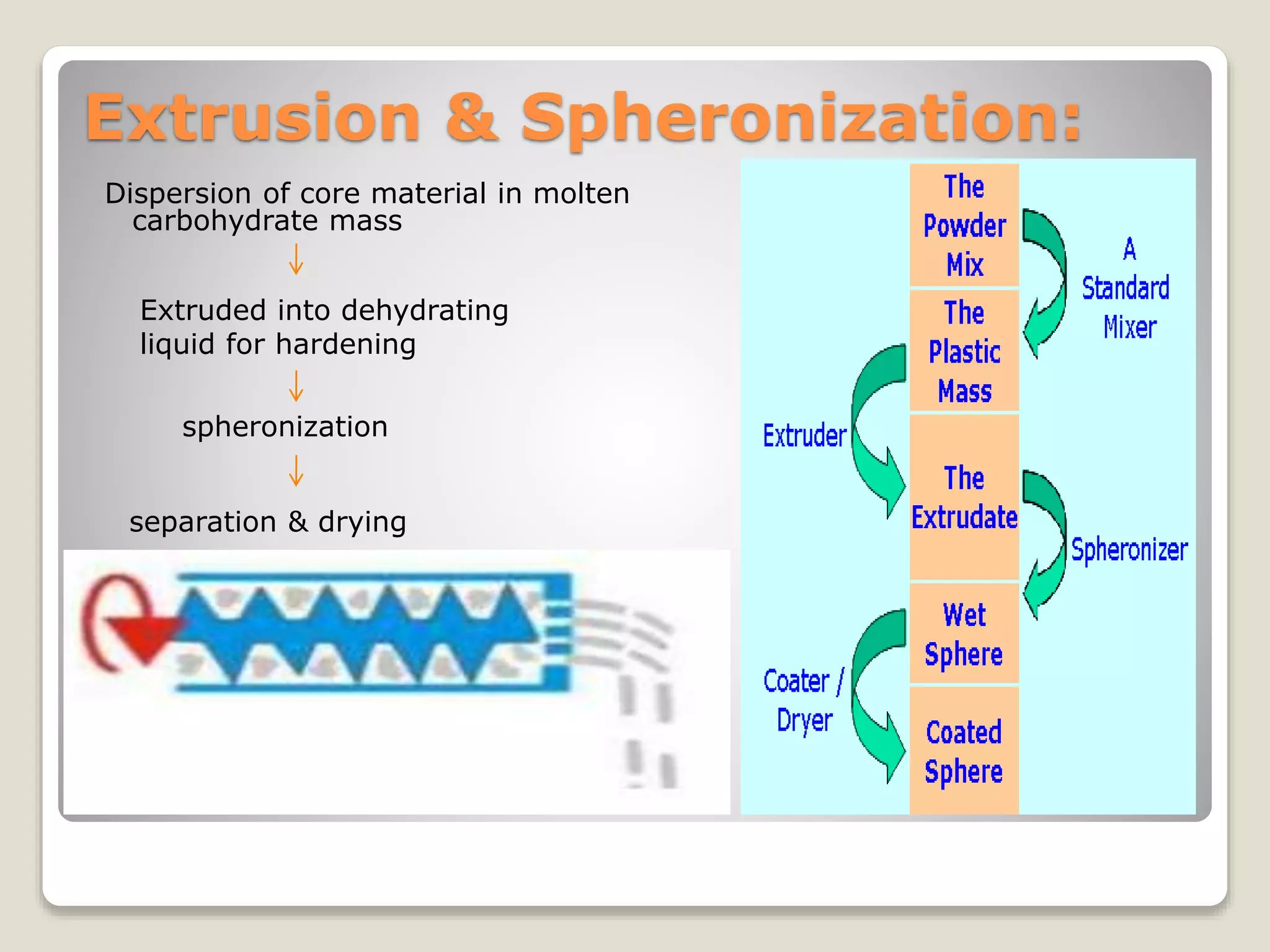 Extrusion & Spheronization:

Dispersion of core material in molten carbohydrate mass

↓

Extruded into dehydrating liquid for hardening

↓

spheronization

↓

separation & drying

The Powder Mix

A Standard Mixer

The Plastic Mass

Extruder

The Extrudate

Spheronizer

Wet Sphere

Coater / Dryer

Coated Sphere